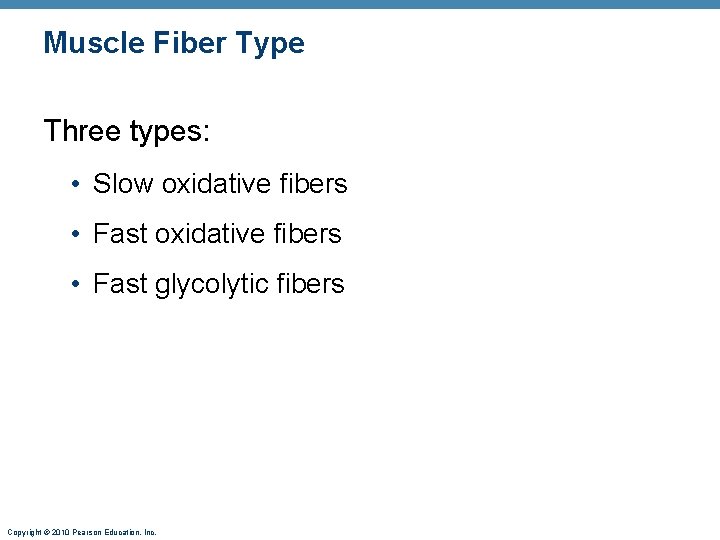 Muscle Fiber Type

Three types:

• Slow oxidative fibers

• Fast oxidative fibers

• Fast glycolytic fibers

Copyright © 2010 Pearson Education, Inc.